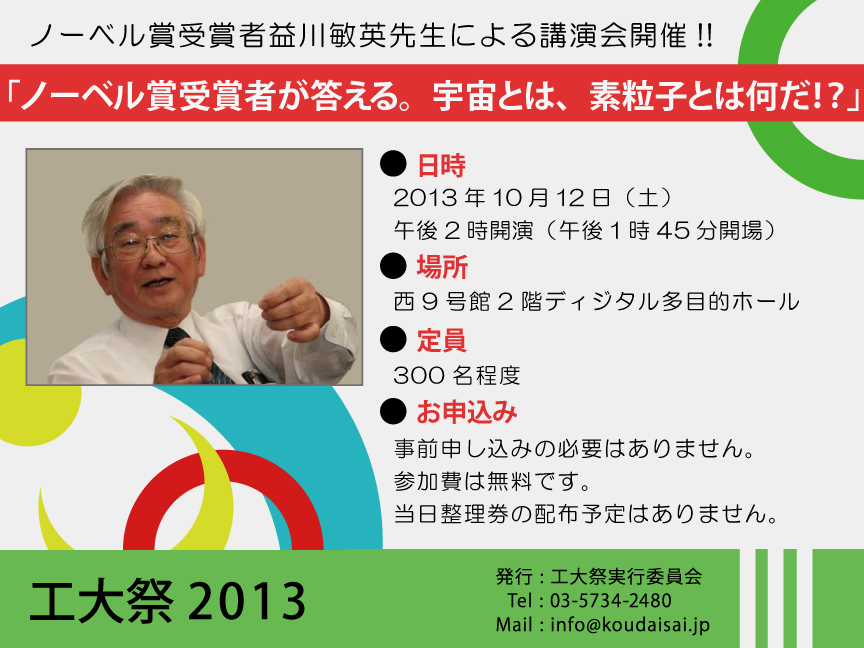 ノーベル賞受賞者益川敏英先生による講演会開催 !!

「ノーベル賞受賞者が答える。宇宙とは、素粒子とは何だ!?」

● 日時
2013 年 10 月 12 日（土）
午後 2 時開演（午後 1 時 45 分開場）

● 場所
西 9 号館 2 階ディジタル多目的ホール

● 定員
300 名程度

● お申込み
事前申し込みの必要はありません。
参加費は無料です。
当日整理券の配布予定はありません。

工大祭 2013

発行 : 工大祭実行委員会
Tel : 03-5734-2480
Mail : info@koudaisai.jp